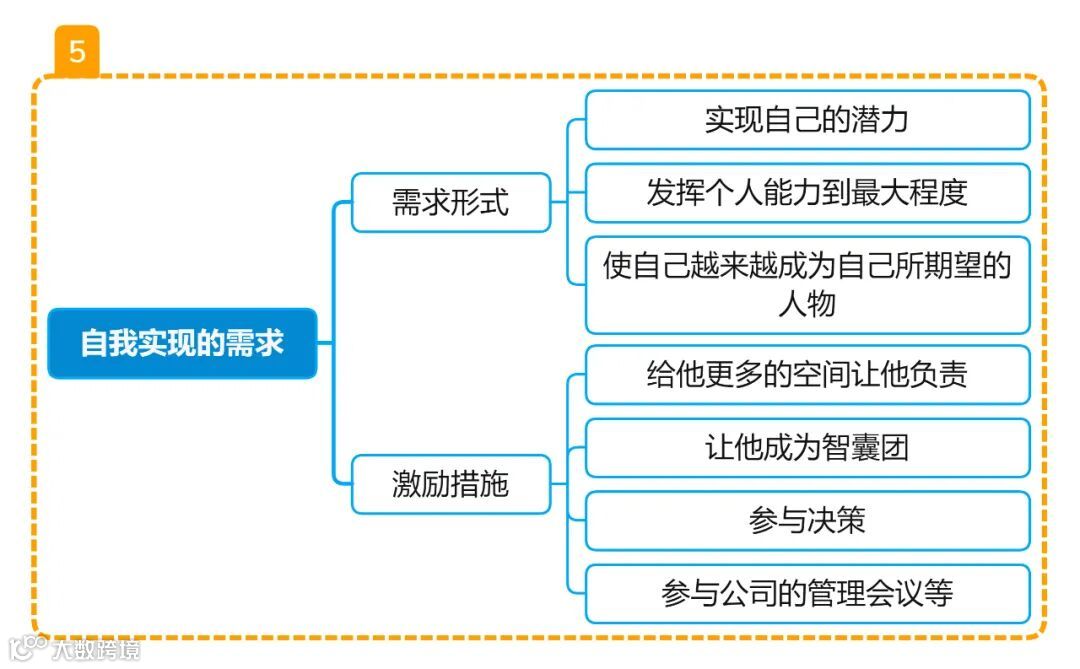 5

自我实现的需求

需求形式

实现自己的潜力

发挥个人能力到最大程度

使自己越来越成为自己所期望的人物

激励措施

给他更多的空间让他负责

让他成为智囊团

参与决策

参与公司的管理会议等

大数跨境